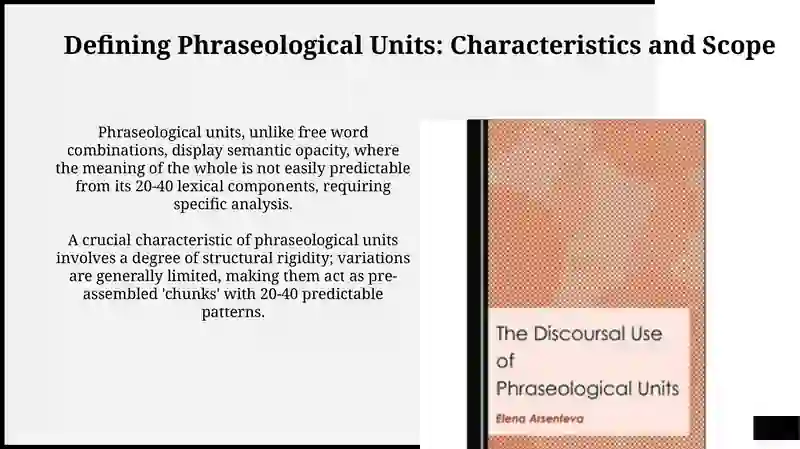 Defining Phraseological Units: Characteristics and Scope

Phraseological units, unlike free word combinations, display semantic opacity, where the meaning of the whole is not easily predictable from its 20-40 lexical components, requiring specific analysis.

A crucial characteristic of phraseological units involves a degree of structural rigidity; variations are generally limited, making them act as pre-assembled 'chunks' with 20-40 predictable patterns.

The Discoursal Use of Phraseological Units

Elena Arsenteva